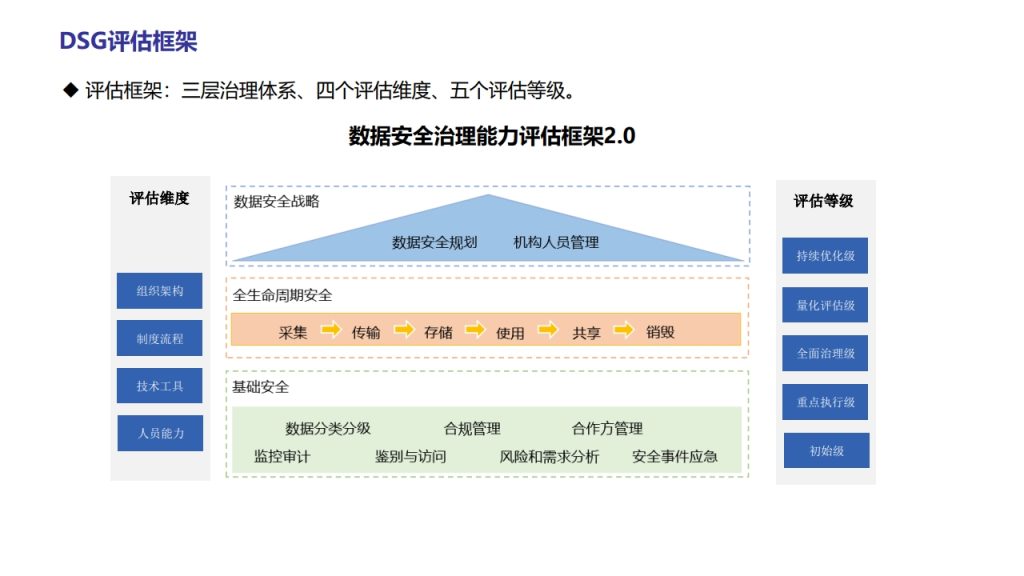 DSG评估框架

◆ 评估框架：三层治理体系、四个评估维度、五个评估等级。

数据安全治理能力评估框架2.0

评估维度

组织架构

制度流程

技术工具

人员能力

数据安全战略

数据安全规划　机构人员管理

全生命周期安全

采集　传输　存储　使用　共享　销毁

基础安全

数据分类分级　合规管理　合作方管理

监控审计　鉴别与访问　风险和需求分析　安全事件应急

评估等级

持续优化级

量化评估级

全面治理级

重点执行级

初始级